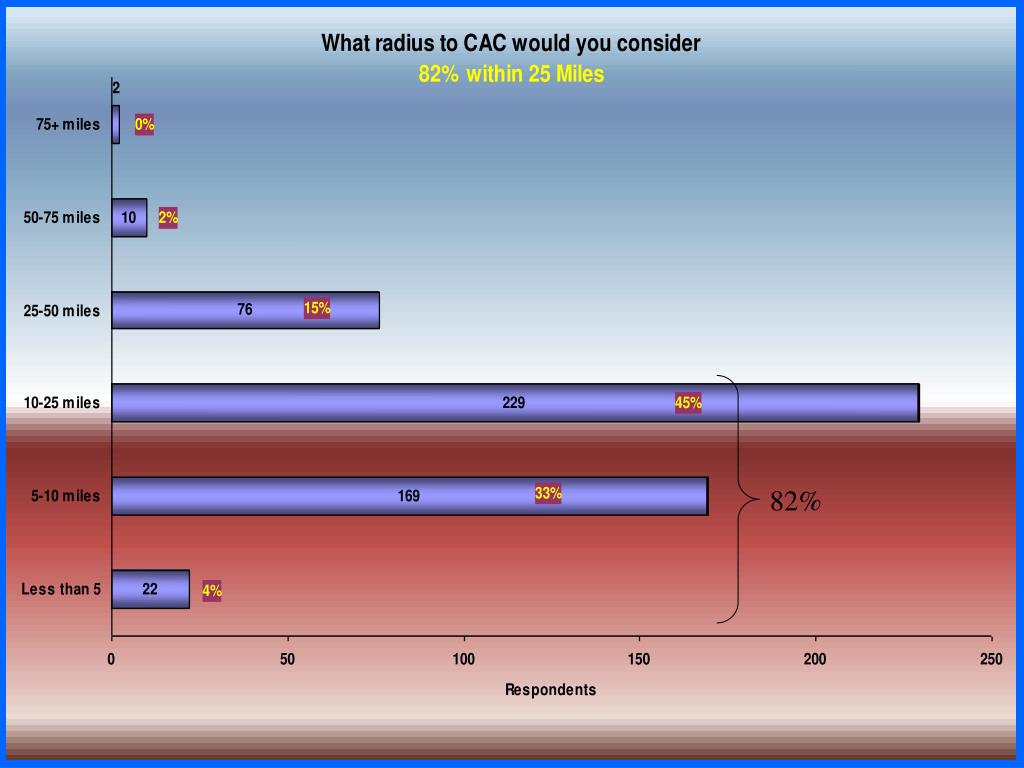 What radius to CAC would you consider
82% within 25 Miles

75+ miles 2 0%
50-75 miles 10 2%
25-50 miles 76 15%
10-25 miles 229 45%
5-10 miles 169 33%
Less than 5 22 4%

82%

0 50 100 150 200 250
Respondents